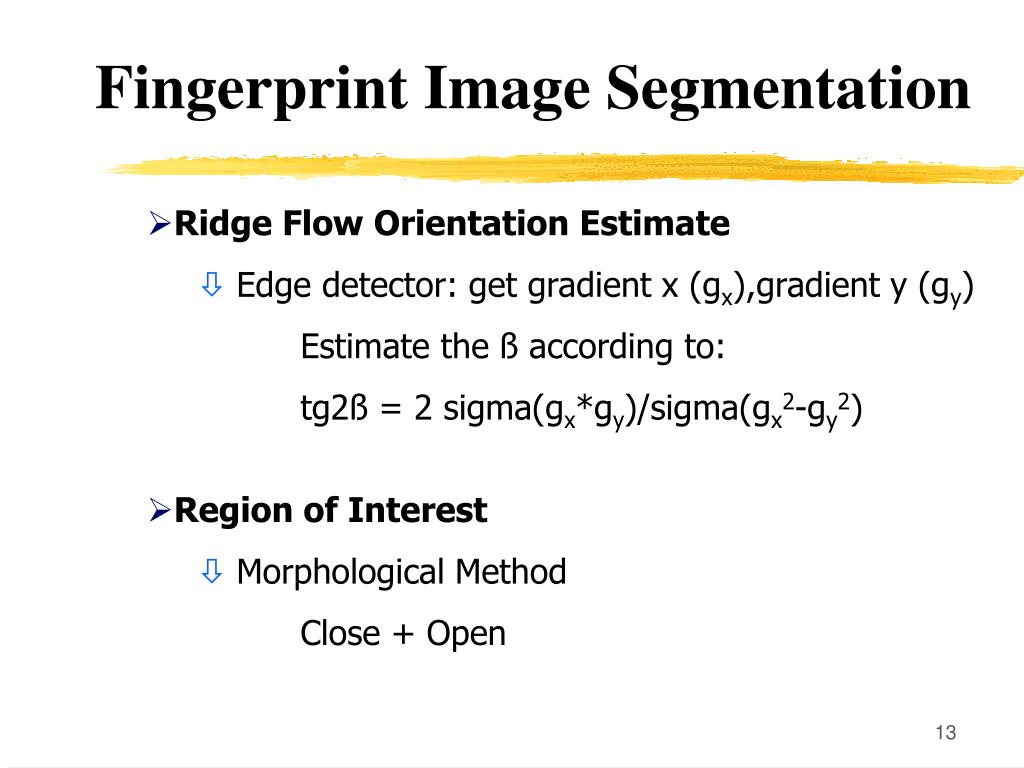 Fingerprint Image Segmentation

➢Ridge Flow Orientation Estimate

⇩ Edge detector: get gradient x ($g_x$),gradient y ($g_y$)

Estimate the ß according to:

tg2ß = 2 sigma($g_x$*$g_y$)/sigma($g_x^2$-$g_y^2$)

➢Region of Interest

⇩ Morphological Method

Close + Open

13